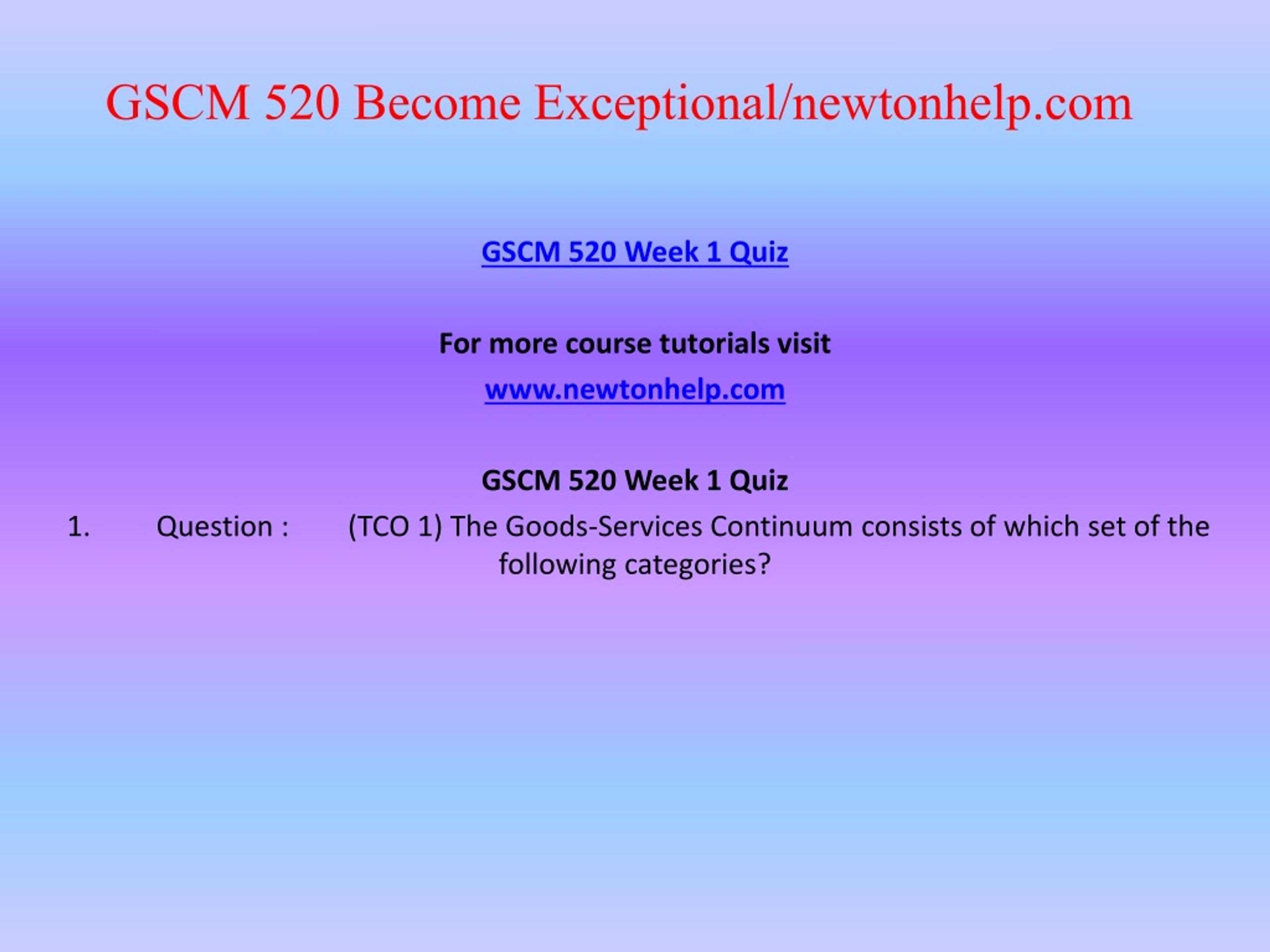 GSCM 520 Become Exceptional/newtonhelp.com

GSCM 520 Week 1 Quiz

For more course tutorials visit

www.newtonhelp.com

GSCM 520 Week 1 Quiz

1. Question : (TCO 1) The Goods-Services Continuum consists of which set of the following categories?